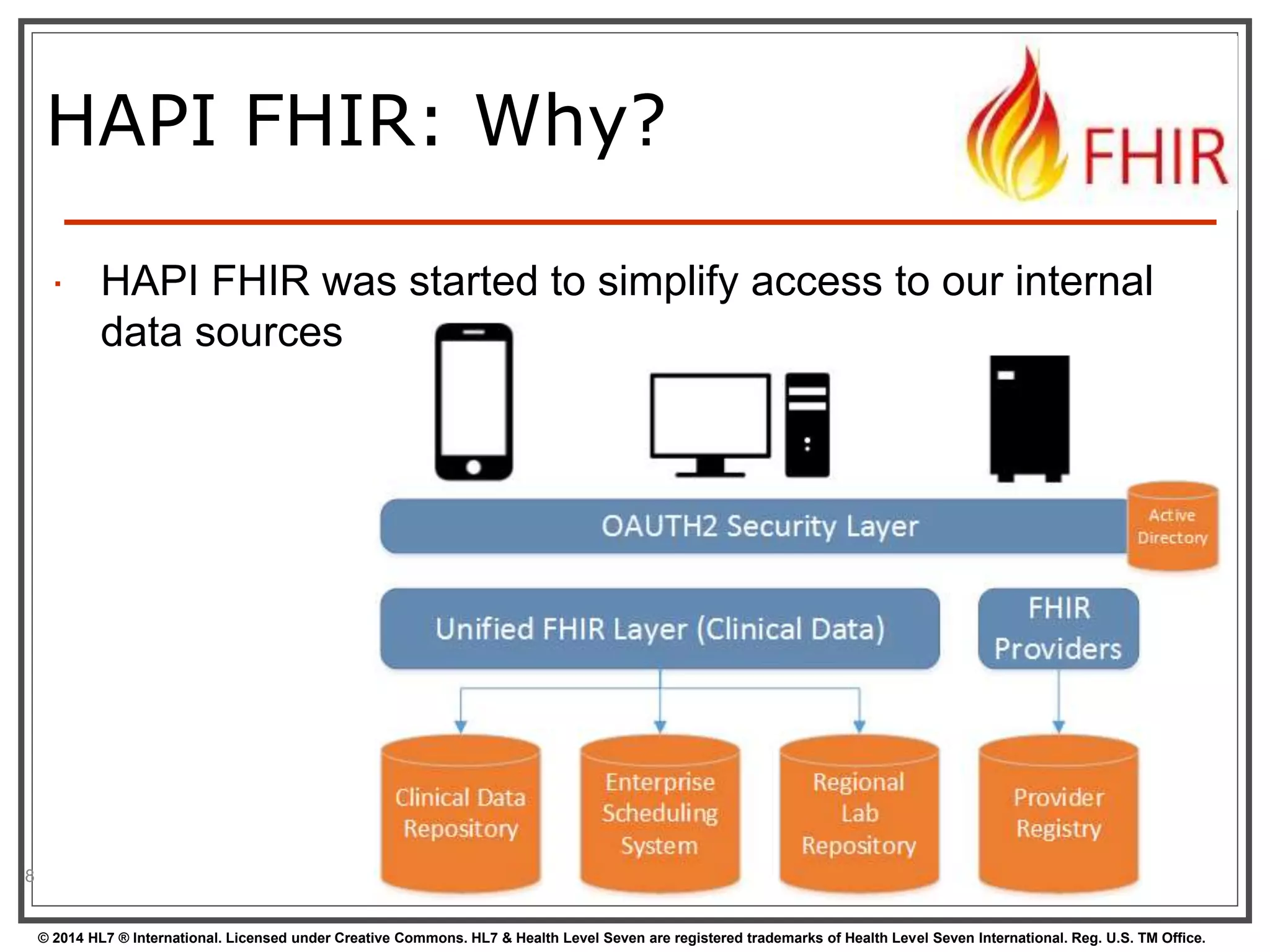 HAPI FHIR: Why?

FHIR

▪ HAPI FHIR was started to simplify access to our internal data sources

OAUTH2 Security Layer

Active Directory

Unified FHIR Layer (Clinical Data)

FHIR Providers

Clinical Data Repository

Enterprise Scheduling System

Regional Lab Repository

Provider Registry

8

© 2014 HL7 ® International. Licensed under Creative Commons. HL7 & Health Level Seven are registered trademarks of Health Level Seven International. Reg. U.S. TM Office.